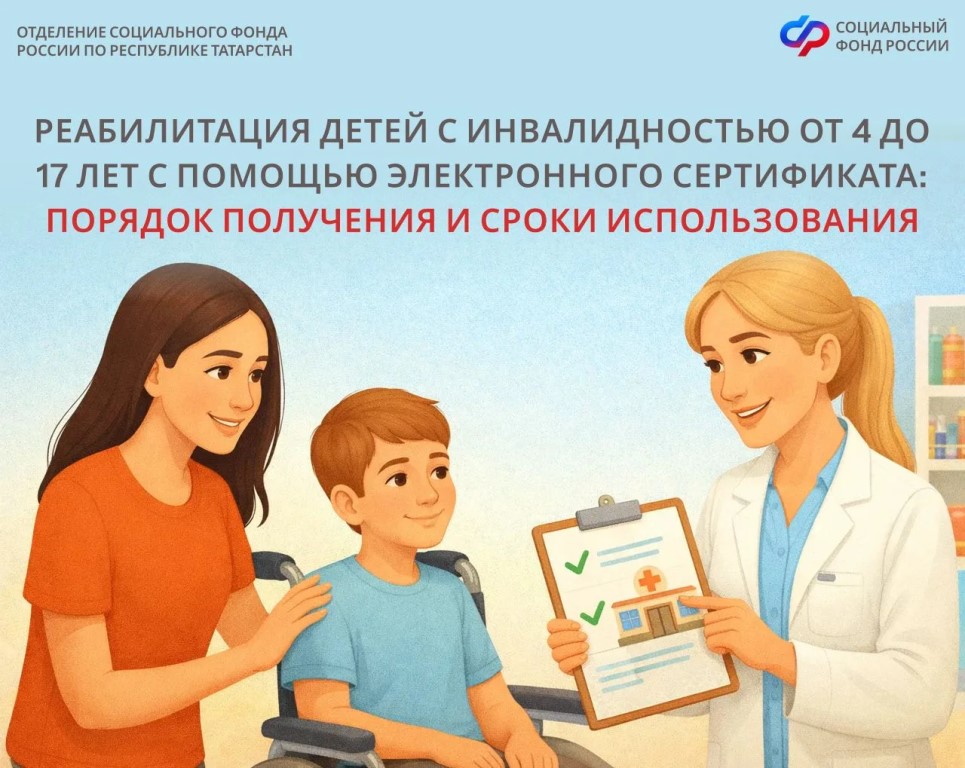 ОТДЕЛЕНИЕ СОЦИАЛЬНОГО ФОНДА РОССИИ ПО РЕСПУБЛИКЕ ТАТАРСТАН

СОЦИАЛЬНЫЙ ФОНД РОССИИ

РЕАБИЛИТАЦИЯ ДЕТЕЙ С ИНВАЛИДНОСТЬЮ ОТ 4 ДО 17 ЛЕТ С ПОМОЩЬЮ ЭЛЕКТРОННОГО СЕРТИФИКАТА: ПОРЯДОК ПОЛУЧЕНИЯ И СРОКИ ИСПОЛЬЗОВАНИЯ